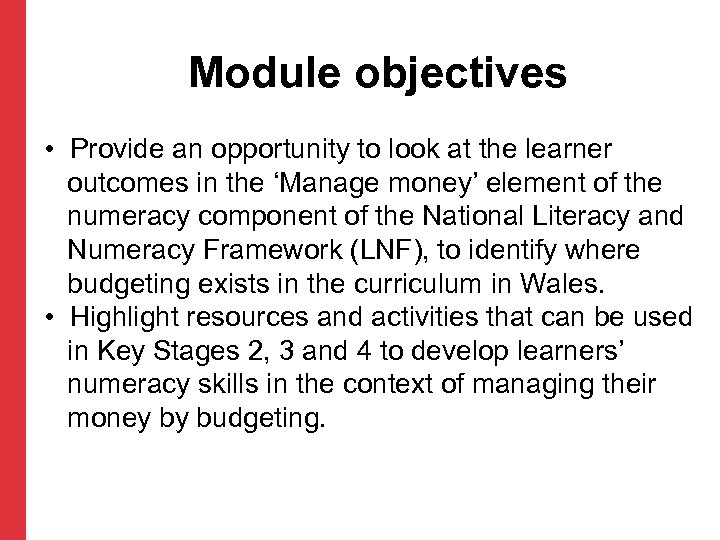 Module objectives

• Provide an opportunity to look at the learner outcomes in the ‘Manage money’ element of the numeracy component of the National Literacy and Numeracy Framework (LNF), to identify where budgeting exists in the curriculum in Wales.
• Highlight resources and activities that can be used in Key Stages 2, 3 and 4 to develop learners’ numeracy skills in the context of managing their money by budgeting.